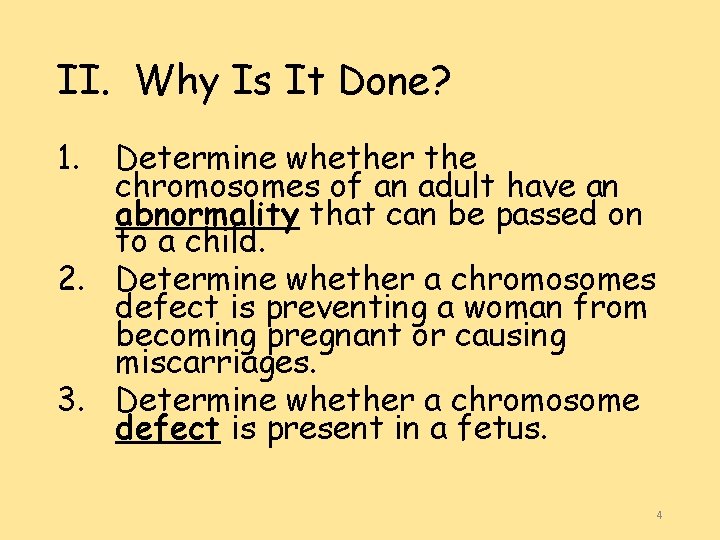 II. Why Is It Done?

1. Determine whether the chromosomes of an adult have an abnormality that can be passed on to a child.
2. Determine whether a chromosomes defect is preventing a woman from becoming pregnant or causing miscarriages.
3. Determine whether a chromosome defect is present in a fetus.

4